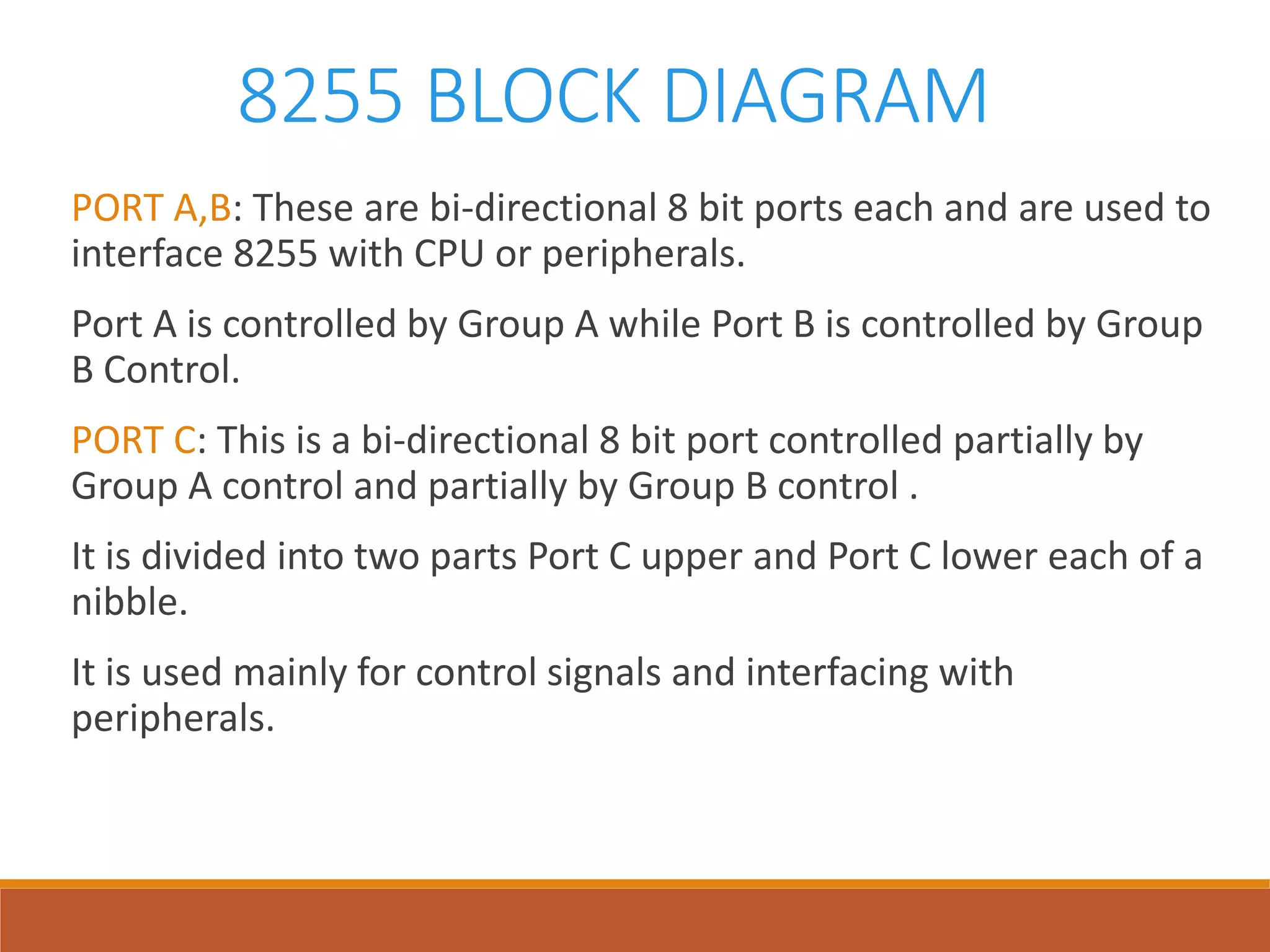 8255 BLOCK DIAGRAM

PORT A,B: These are bi-directional 8 bit ports each and are used to interface 8255 with CPU or peripherals.

Port A is controlled by Group A while Port B is controlled by Group B Control.

PORT C: This is a bi-directional 8 bit port controlled partially by Group A control and partially by Group B control .

It is divided into two parts Port C upper and Port C lower each of a nibble.

It is used mainly for control signals and interfacing with peripherals.